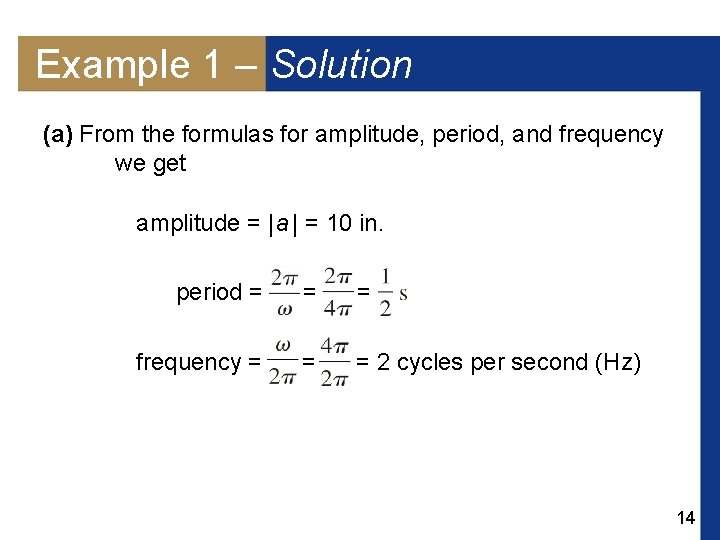 Example 1 – Solution

(a) From the formulas for amplitude, period, and frequency we get

amplitude = $|a|$ = 10 in.

period = $\frac{2\pi}{\omega} = \frac{2\pi}{4\pi} = \frac{1}{2}$ s

frequency = $\frac{\omega}{2\pi} = \frac{4\pi}{2\pi}$ = 2 cycles per second (Hz)

14